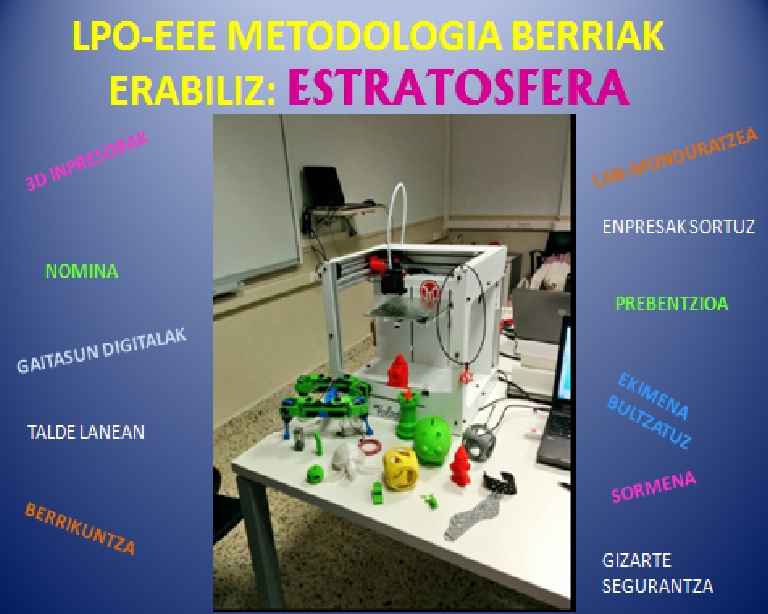 LPO-EEE METODOLOGIA BERRIAK ERABILIZ: ESTRATOSFERA

3D INPRESORAK

NOMINA

GAITASUN DIGITALAK

TALDE LANEAN

BERRIKUNTZA

LAN-MUNDURATZEA

ENPRESAK SORTUZ

PREBENTZIOA

EKIMENA BULTZATUZ

SORMENA

GIZARTE SEGURANTZA